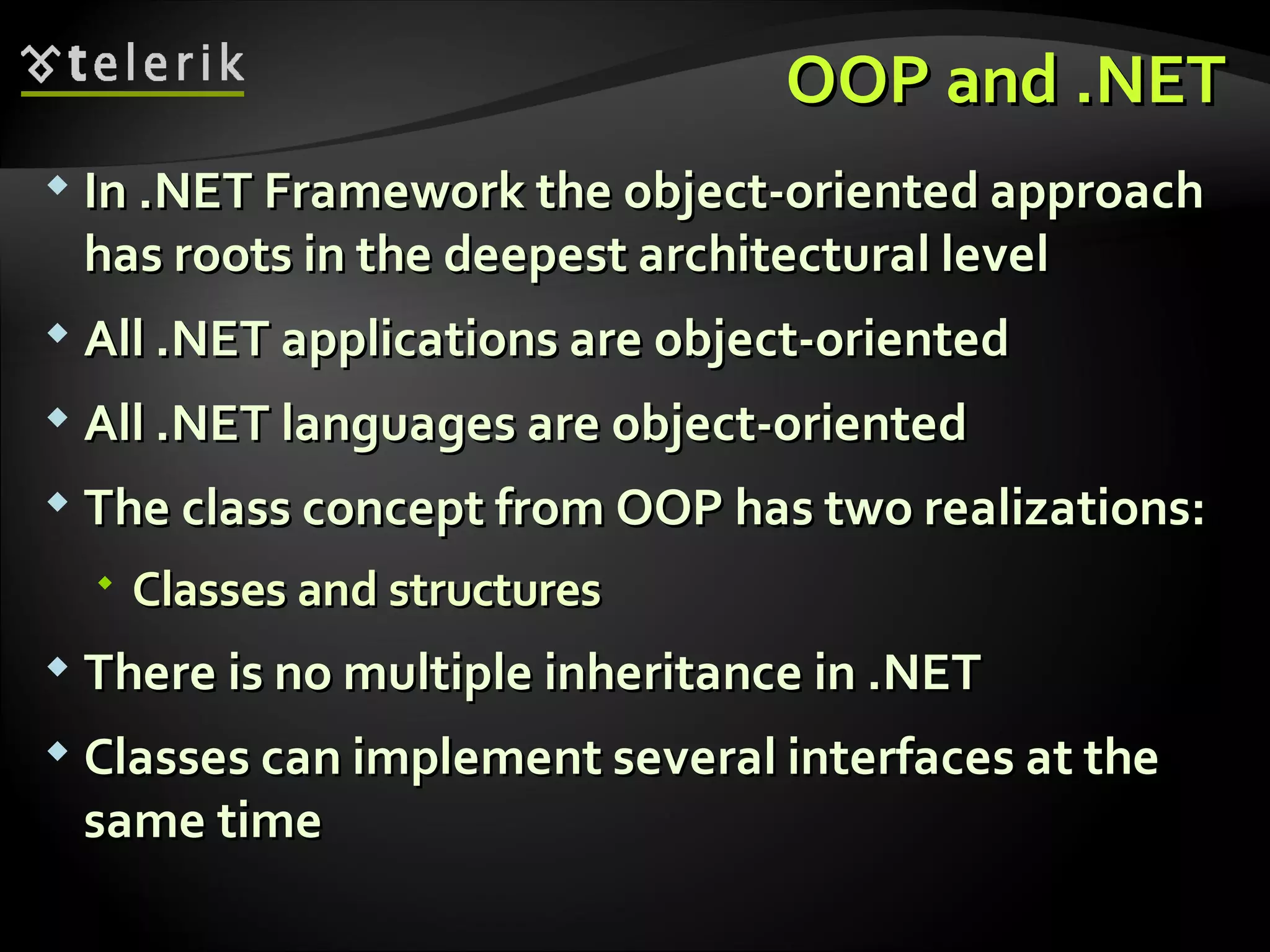 telerik

OOP and .NET

In .NET Framework the object-oriented approach has roots in the deepest architectural level

All .NET applications are object-oriented

All .NET languages are object-oriented

The class concept from OOP has two realizations:

Classes and structures

There is no multiple inheritance in .NET

Classes can implement several interfaces at the same time